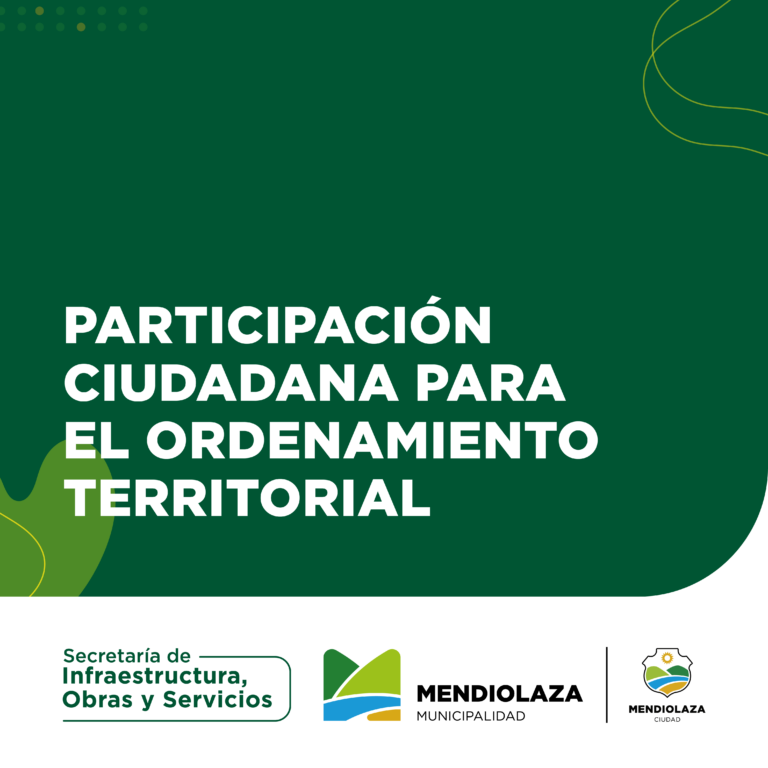 PARTICIPACIÓN CIUDADANA PARA EL ORDENAMIENTO TERRITORIAL

Secretaría de Infraestructura, Obras y Servicios

MENDIOLAZA
MUNICIPALIDAD

MENDIOLAZA
CIUDAD